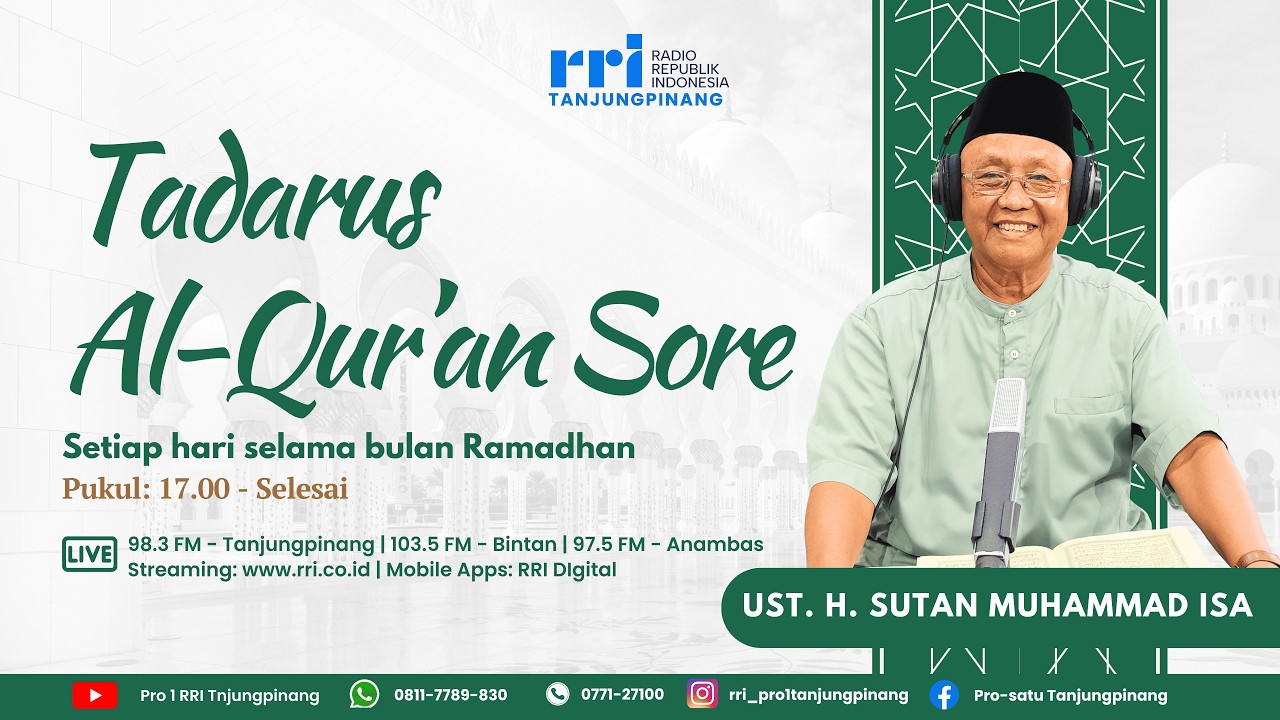 rri RADIO REPUBLIK INDONESIA
TANJUNGPINANG

Tadarus Al-Qur'an Sore

Setiap hari selama bulan Ramadhan
Pukul: 17.00 - Selesai

LIVE 98.3 FM - Tanjungpinang | 103.5 FM - Bintan | 97.5 FM - Anambas
Streaming: www.rri.co.id | Mobile Apps: RRI DIgital

UST. H. SUTAN MUHAMMAD ISA

Pro 1 RRI Tnjungpinang 0811-7789-830 0771-27100 rri_pro1tanjungpinang Pro-satu Tanjungpinang